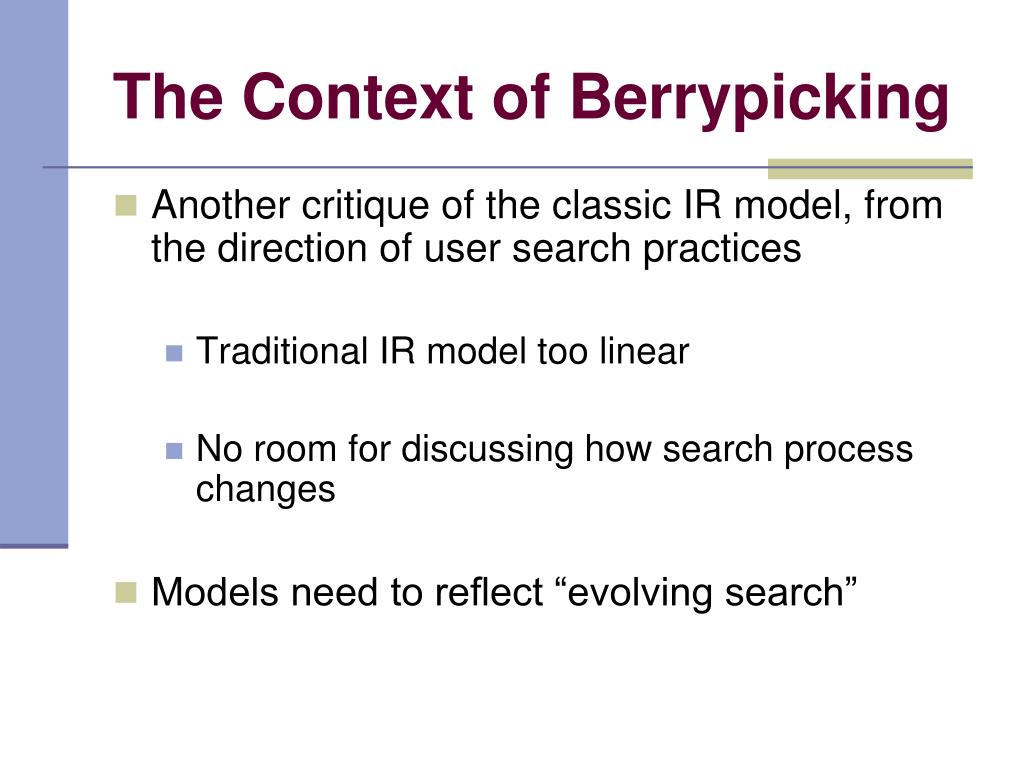 The Context of Berrypicking

Another critique of the classic IR model, from the direction of user search practices

Traditional IR model too linear

No room for discussing how search process changes

Models need to reflect “evolving search”